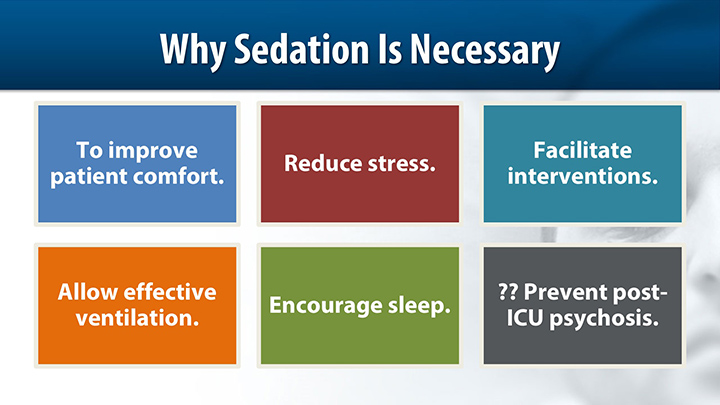 Why Sedation Is Necessary

To improve patient comfort.

Reduce stress.

Facilitate interventions.

Allow effective ventilation.

Encourage sleep.

?? Prevent post-ICU psychosis.